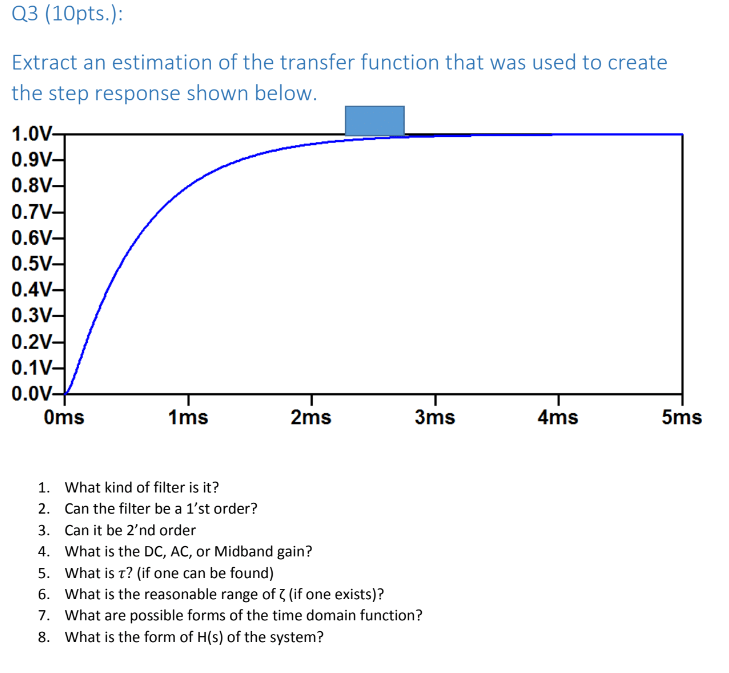 Q3 (10pts.):

Extract an estimation of the transfer function that was used to create the step response shown below.

1.0V
0.9V
0.8V
0.7V
0.6V
0.5V
0.4V
0.3V
0.2V
0.1V
0.0V

0ms 1ms 2ms 3ms 4ms 5ms

1. What kind of filter is it?
2. Can the filter be a 1'st order?
3. Can it be 2'nd order
4. What is the DC, AC, or Midband gain?
5. What is $\tau$? (if one can be found)
6. What is the reasonable range of $\zeta$ (if one exists)?
7. What are possible forms of the time domain function?
8. What is the form of H(s) of the system?